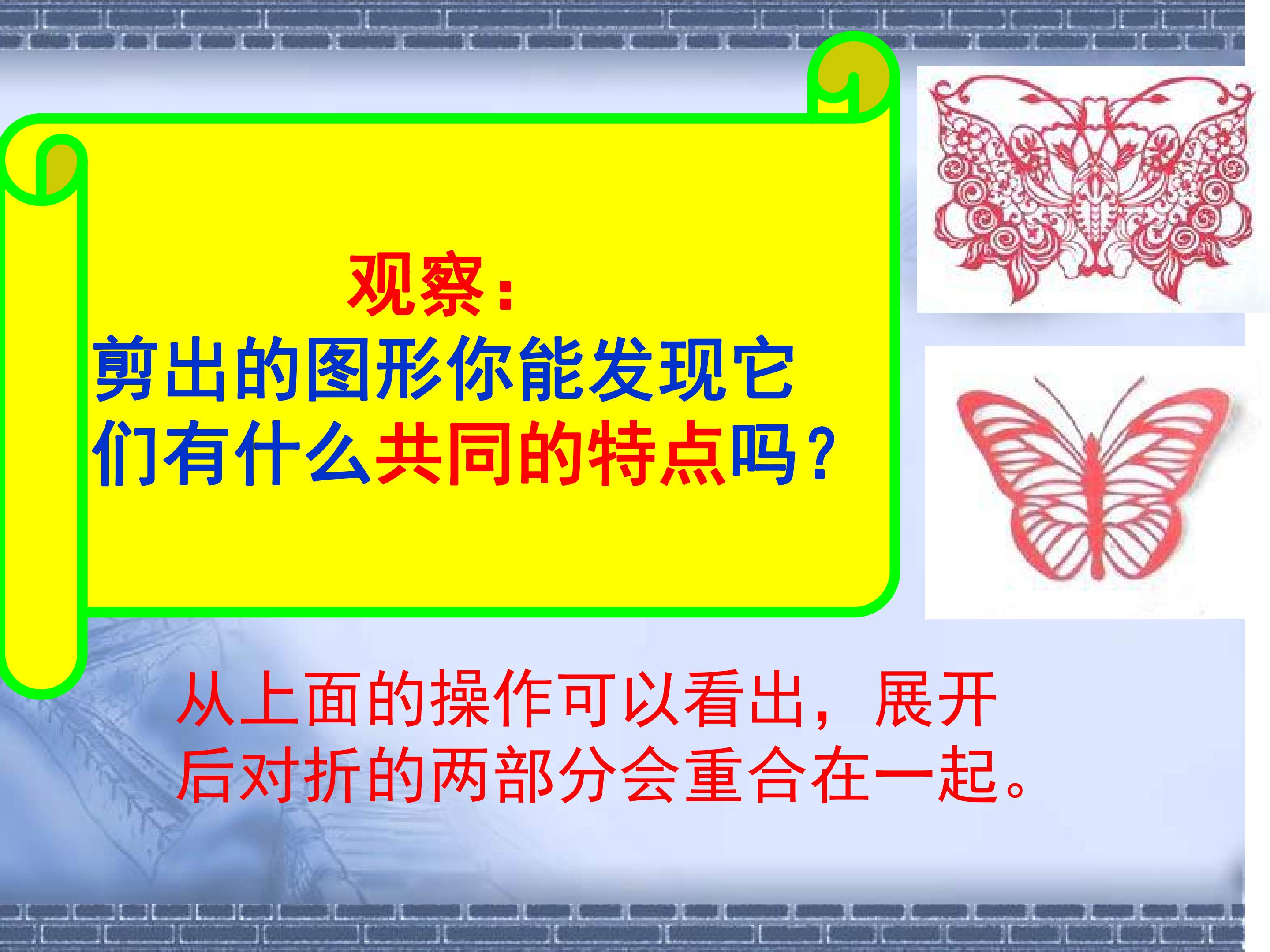 观察：

剪出的图形你能发现它们有什么共同的特点吗？

从上面的操作可以看出，展开后对折的两部分会重合在一起。